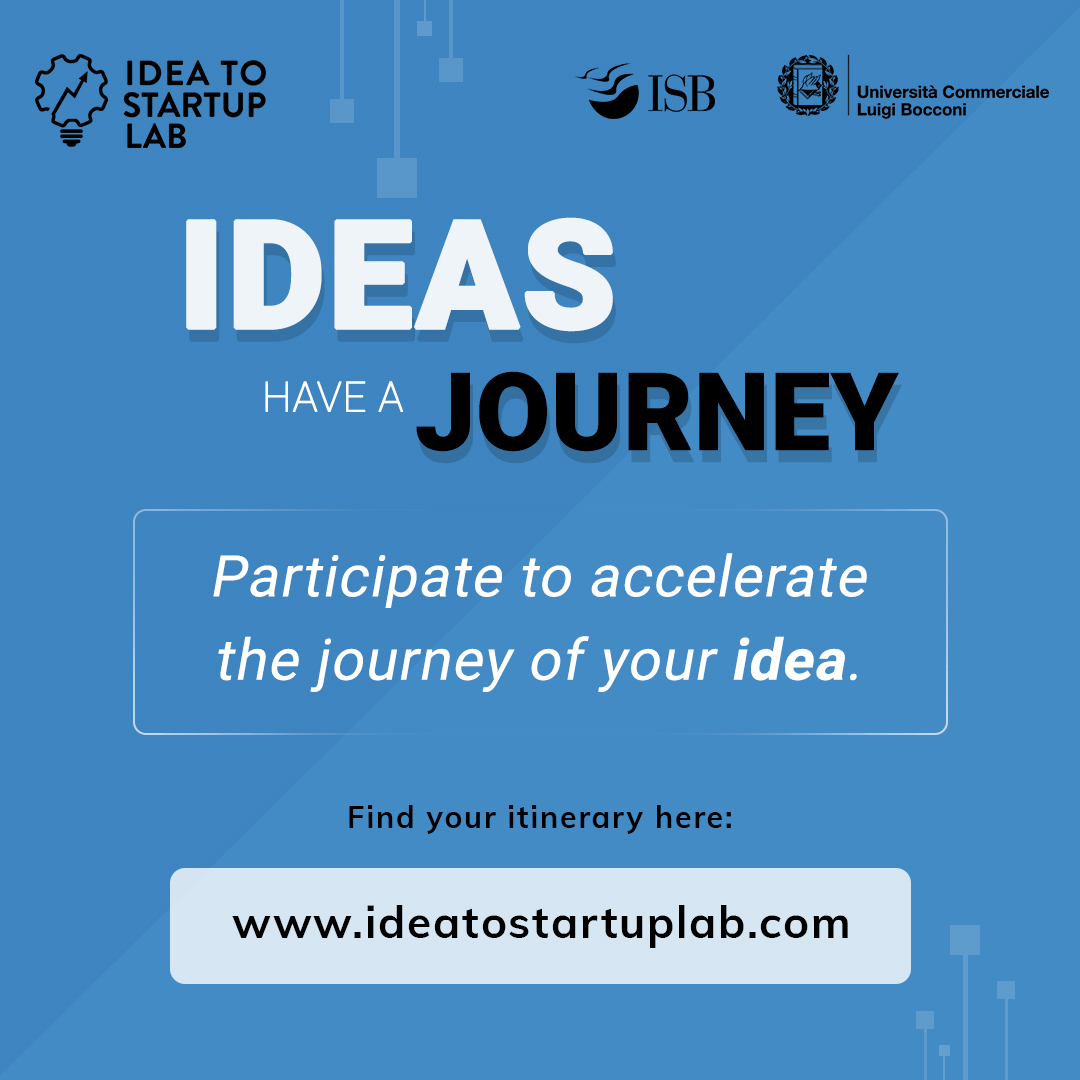 IDEA TO STARTUP LAB

ISB

Università Commerciale Luigi Bocconi

IDEAS

HAVE A JOURNEY

Participate to accelerate the journey of your idea.

Find your itinerary here:

www.ideatostartuplab.com